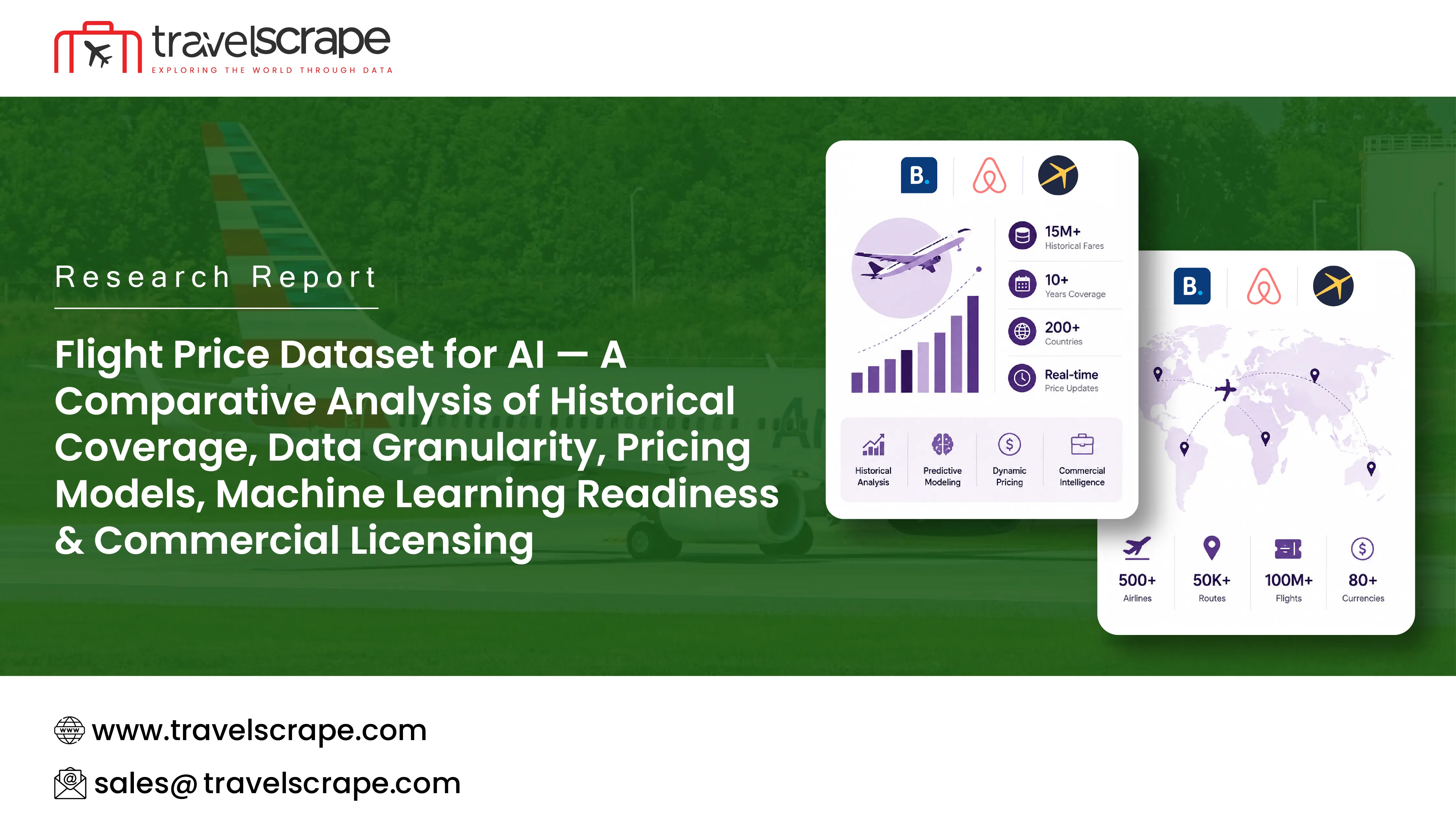 travelscrape
EXPLORING THE WORLD THROUGH DATA

Research Report

Flight Price Dataset for AI — A Comparative Analysis of Historical Coverage, Data Granularity, Pricing Models, Machine Learning Readiness & Commercial Licensing

B.

15M+
Historical Fares

10+
Years Coverage

200+
Countries

Real-time
Price Updates

Historical Analysis

Predictive Modeling

Dynamic Pricing

Commercial Intelligence

B.

500+
Airlines

50K+
Routes

100M+
Flights

80+
Currencies

www.travelscrape.com

sales@ travelscrape.com